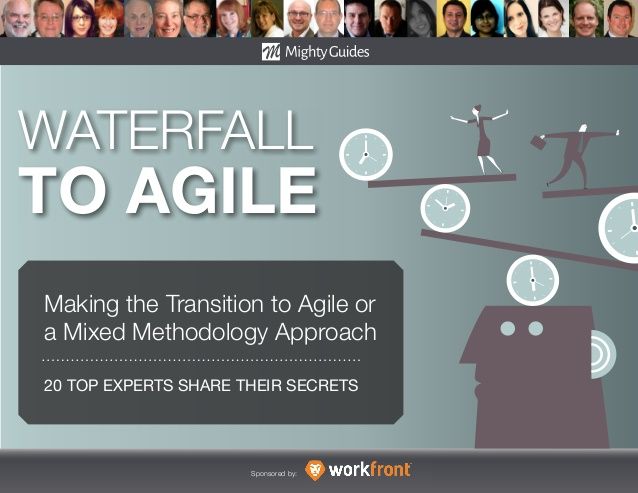 Mighty Guides

WATERFALL
TO AGILE

Making the Transition to Agile or a Mixed Methodology Approach

20 TOP EXPERTS SHARE THEIR SECRETS

Sponsored by: workfront